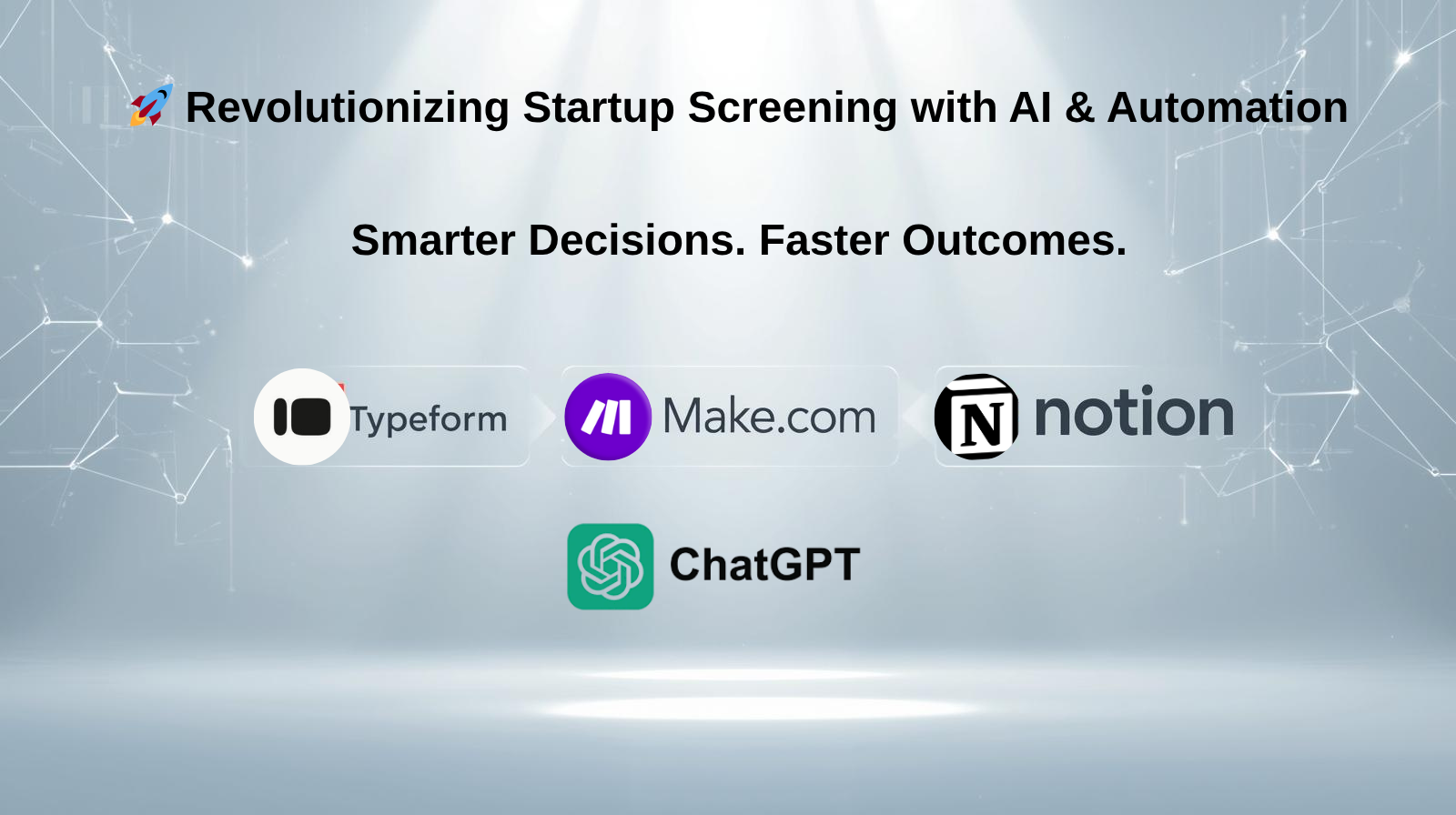 🚀 Revolutionizing Startup Screening with AI & Automation

Smarter Decisions. Faster Outcomes.

Typeform

Make.com

N notion

ChatGPT